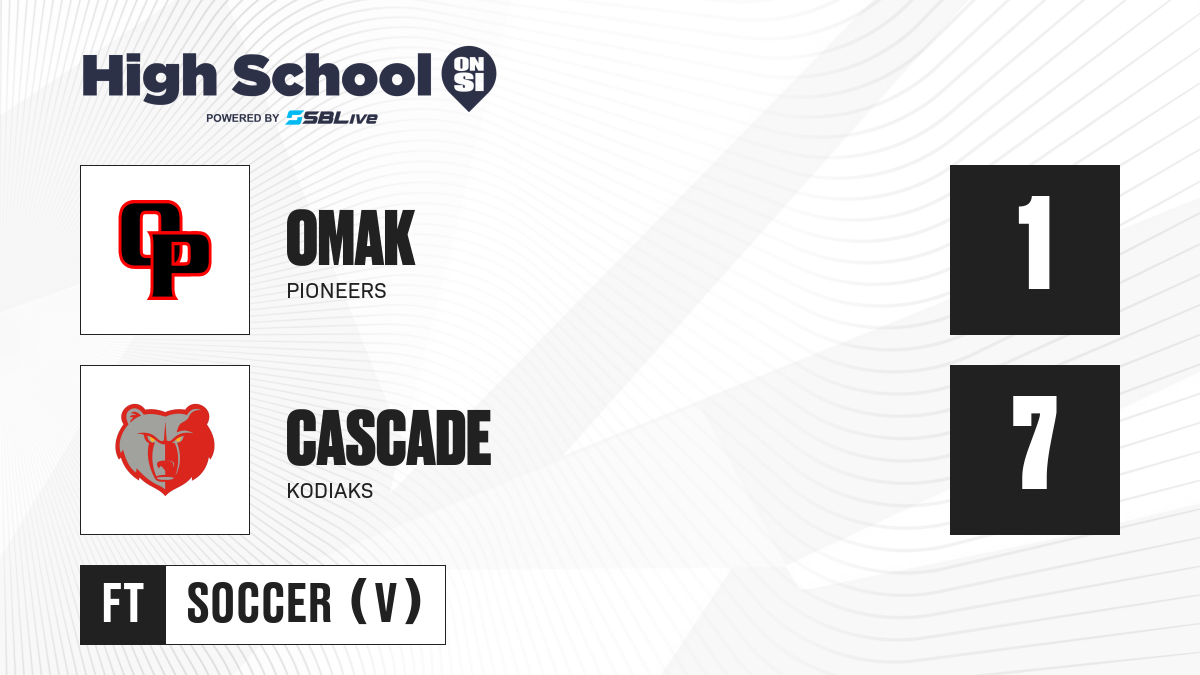 High School ON SI
POWERED BY SBLive

OP

OMAK
PIONEERS

1

CASCADE
KODIAKS

7

FT SOCCER (V)